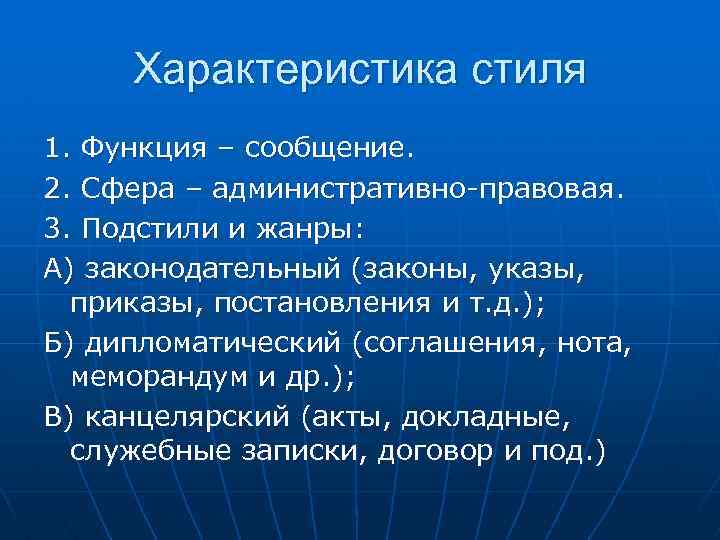 Характеристика стиля

1. Функция – сообщение.

2. Сфера – административно-правовая.

3. Подстили и жанры:

А) законодательный (законы, указы, приказы, постановления и т.д.);

Б) дипломатический (соглашения, нота, меморандум и др.);

В) канцелярский (акты, докладные, служебные записки, договор и под.)